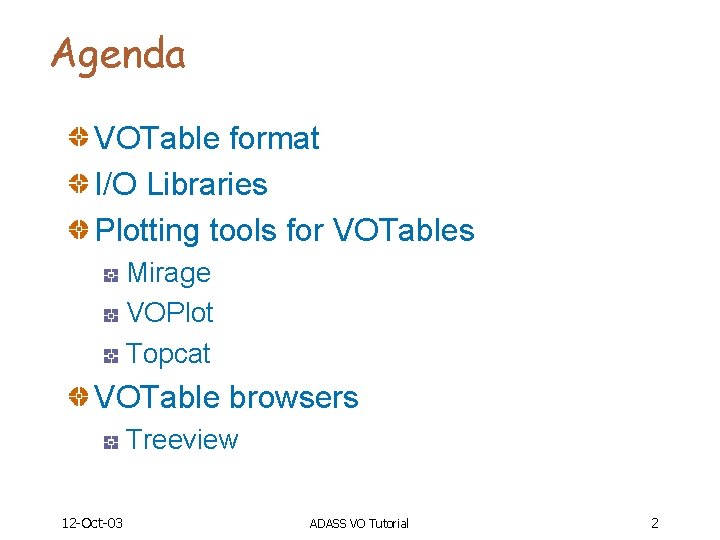 Agenda

VOTable format
I/O Libraries
Plotting tools for VOTables
Mirage
VOPlot
Topcat
VOTable browsers
Treeview

12-Oct-03
ADASS VO Tutorial
2